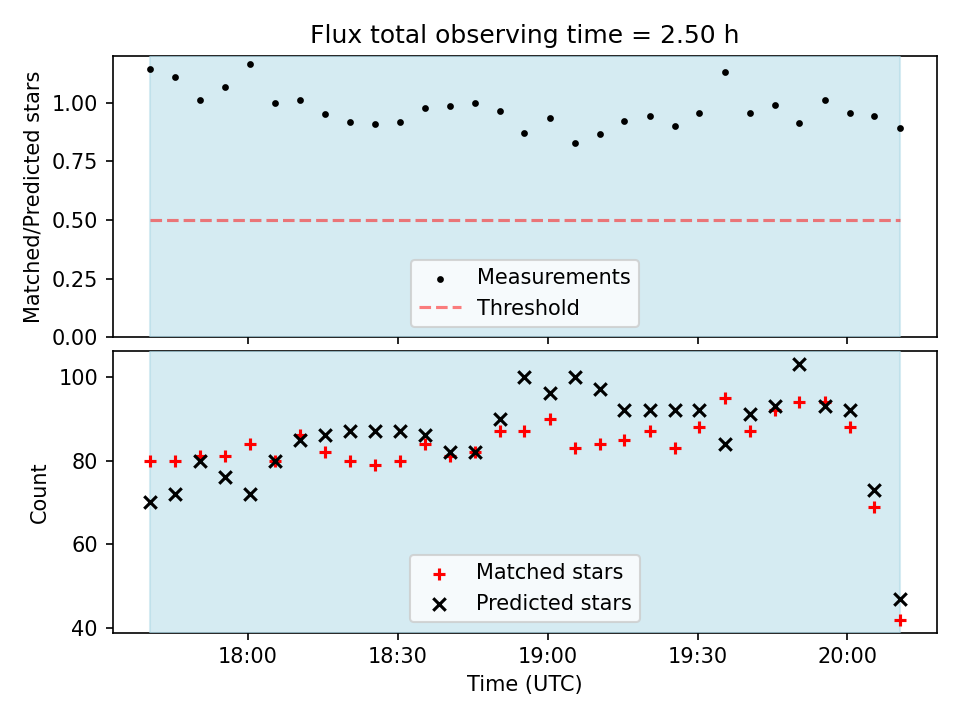 Flux total observing time = 2.50 h

Matched/Predicted stars

1.00
0.75
0.50
0.25
0.00

Measurements
Threshold

Count

100
80
60
40

Matched stars
Predicted stars

18:00
18:30
19:00
19:30
20:00

Time (UTC)